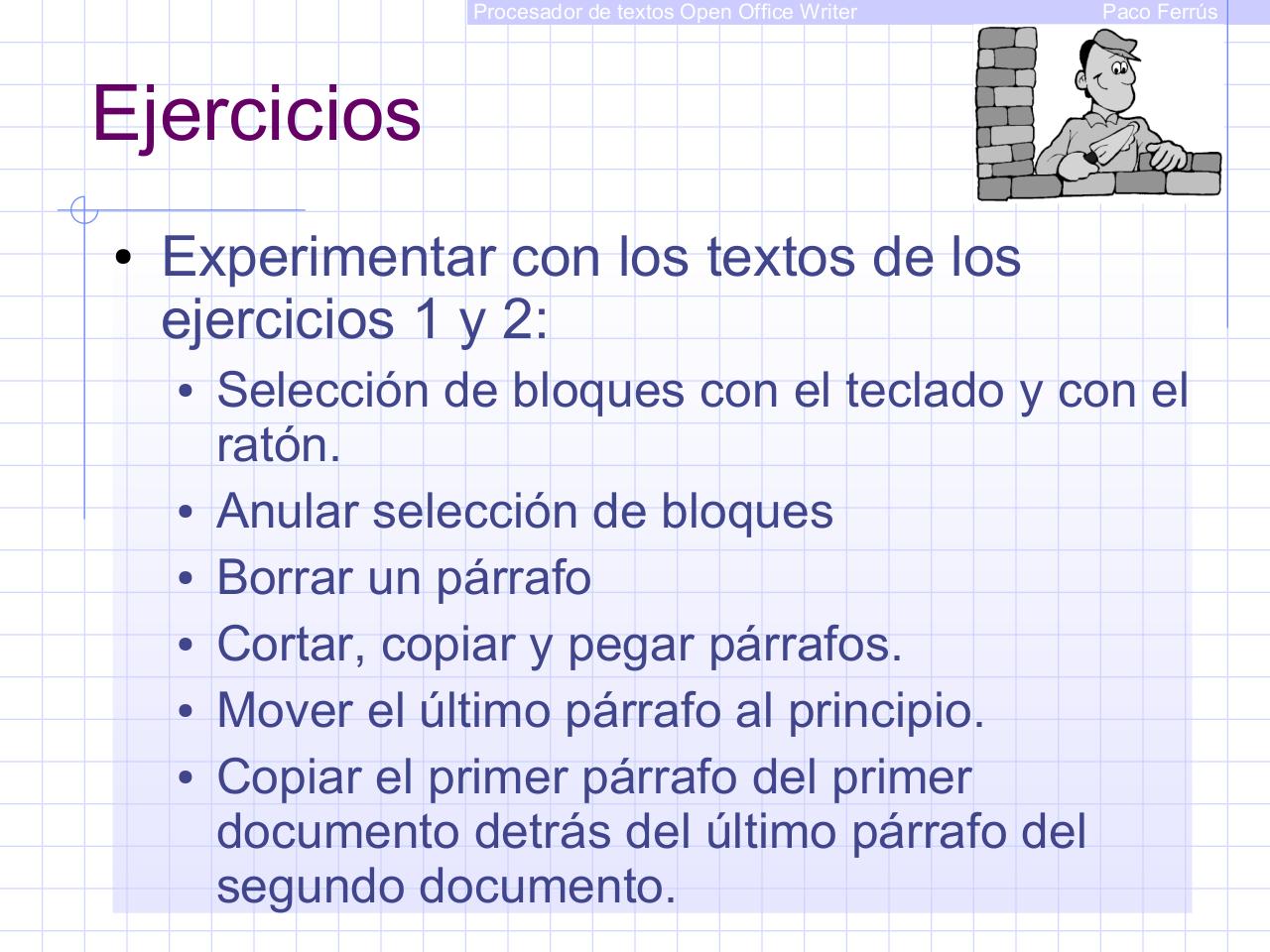 Procesador de textos Open Office Writer Paco Ferrús

Ejercicios

• Experimentar con los textos de los ejercicios 1 y 2:
  • Selección de bloques con el teclado y con el ratón.
  • Anular selección de bloques
  • Borrar un párrafo
  • Cortar, copiar y pegar párrafos.
  • Mover el último párrafo al principio.
  • Copiar el primer párrafo del primer documento detrás del último párrafo del segundo documento.